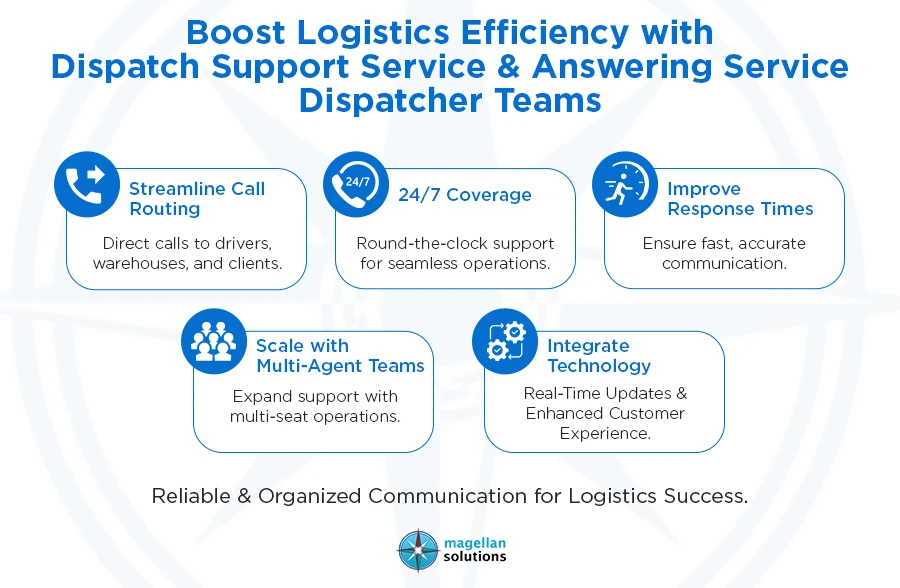 Boost Logistics Efficiency with Dispatch Support Service & Answering Service Dispatcher Teams

Streamline Call Routing

Direct calls to drivers, warehouses, and clients.

24/7

24/7 Coverage

Round-the-clock support for seamless operations.

Improve Response Times

Ensure fast, accurate communication.

Scale with Multi-Agent Teams

Expand support with multi-seat operations.

Integrate Technology

Real-Time Updates & Enhanced Customer Experience.

Reliable & Organized Communication for Logistics Success.

magellan solutions